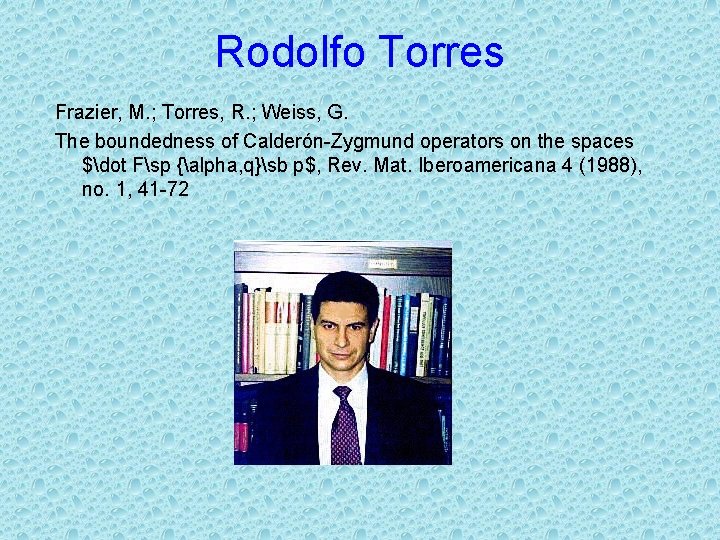 Rodolfo Torres

Frazier, M.; Torres, R.; Weiss, G.

The boundedness of Calderón-Zygmund operators on the spaces \$\dot F\sp {\alpha,q}\sb p\$, Rev. Mat. Iberoamericana 4 (1988), no. 1, 41-72